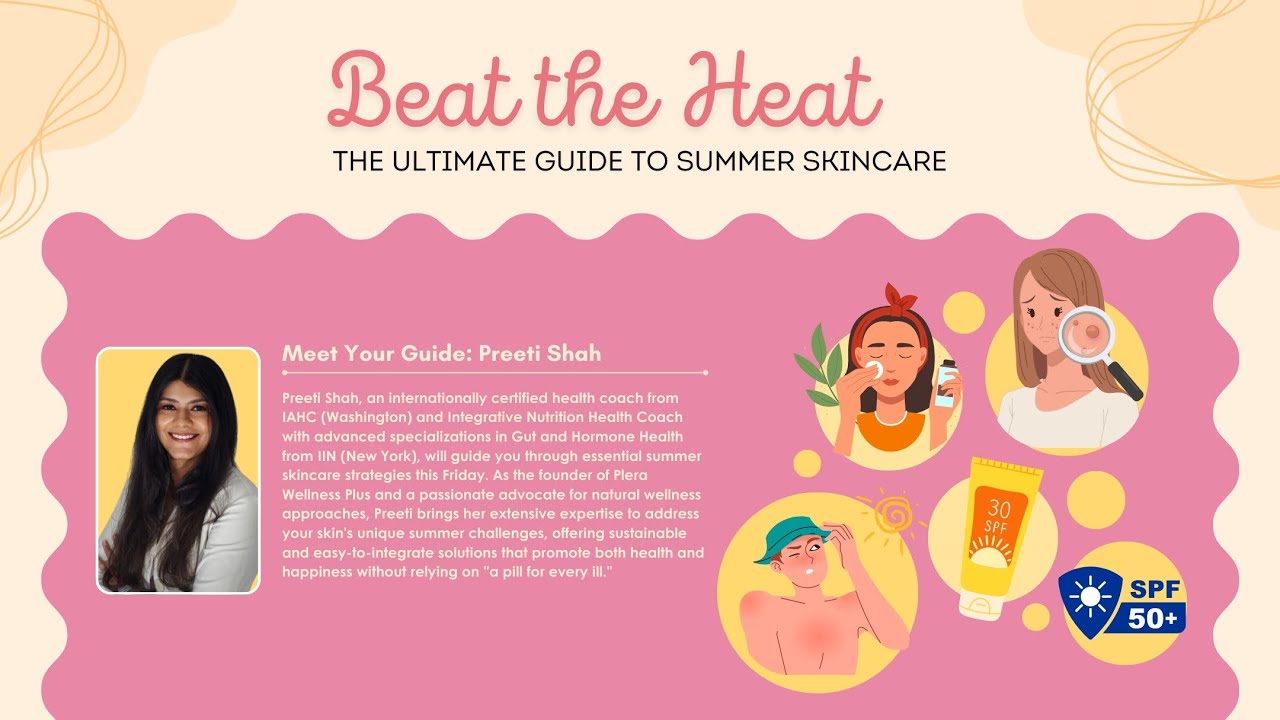 Beat the Heat

THE ULTIMATE GUIDE TO SUMMER SKINCARE

Meet Your Guide: Preeti Shah

Preeti Shah, an internationally certified health coach from IAHC (Washington) and Integrative Nutrition Health Coach with advanced specializations in Gut and Hormone Health from IIN (New York), will guide you through essential summer skincare strategies this Friday. As the founder of Plera Wellness Plus and a passionate advocate for natural wellness approaches, Preeti brings her extensive expertise to address your skin's unique summer challenges, offering sustainable and easy-to-integrate solutions that promote both health and happiness without relying on "a pill for every ill."

30 SPF

SPF 50+